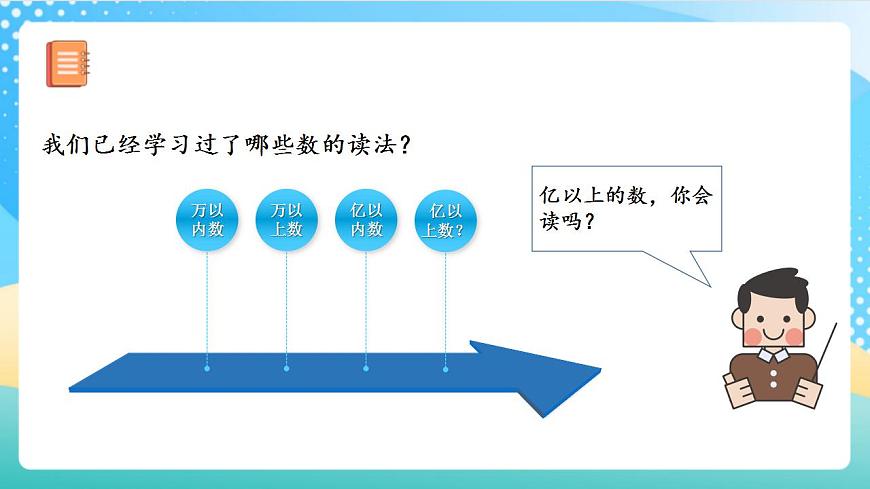 我们已经学习过了哪些数的读法？

万以内数

万以上数

亿以内数

亿以上数？

亿以上的数，你会读吗？